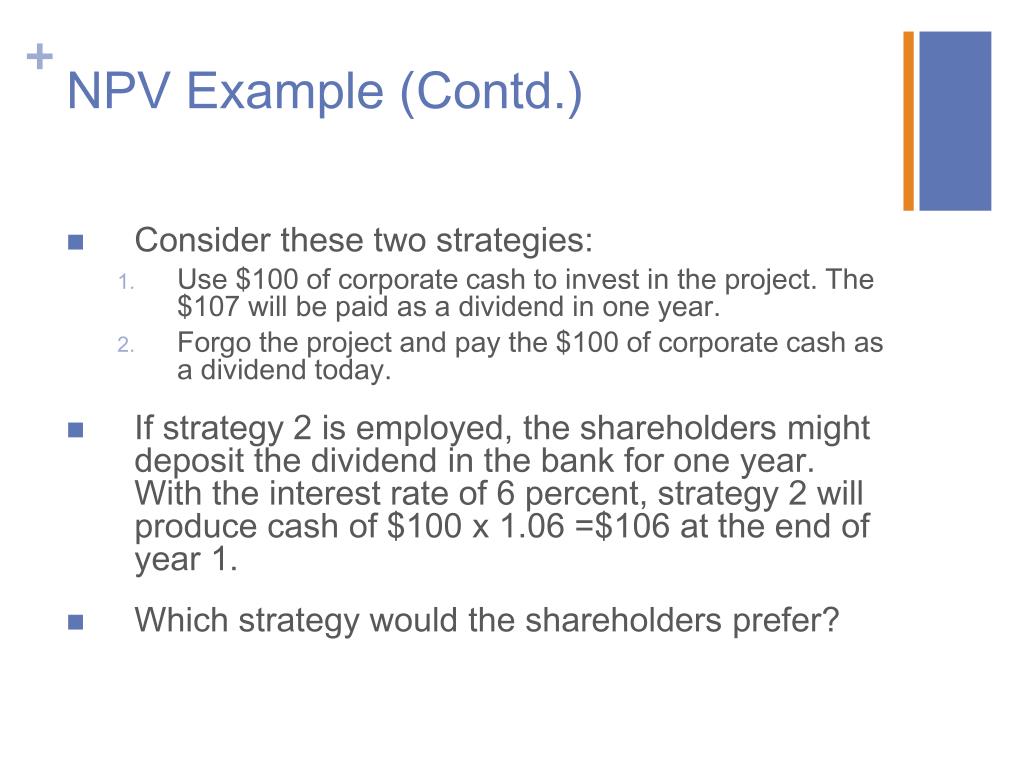 + NPV Example (Contd.)

■ Consider these two strategies:
1. Use \$100 of corporate cash to invest in the project. The \$107 will be paid as a dividend in one year.
2. Forgo the project and pay the \$100 of corporate cash as a dividend today.

■ If strategy 2 is employed, the shareholders might deposit the dividend in the bank for one year. With the interest rate of 6 percent, strategy 2 will produce cash of \$100 x 1.06 =\$106 at the end of year 1.

■ Which strategy would the shareholders prefer?